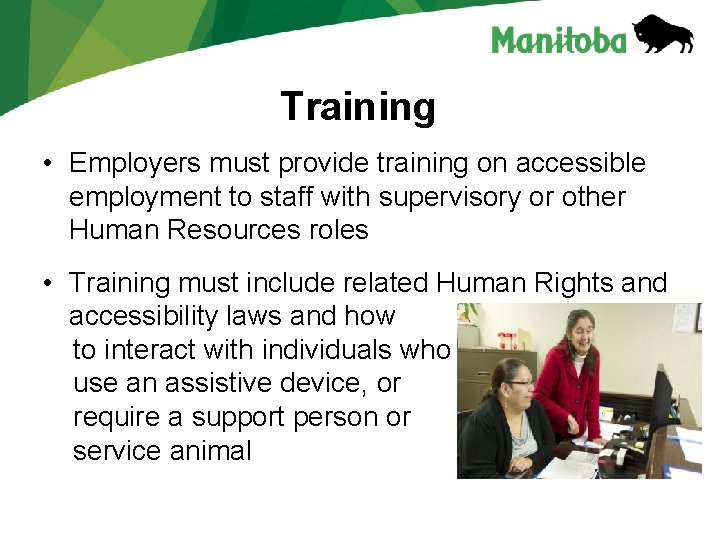 Manitoba

Training

• Employers must provide training on accessible employment to staff with supervisory or other Human Resources roles

• Training must include related Human Rights and accessibility laws and how to interact with individuals who use an assistive device, or require a support person or service animal